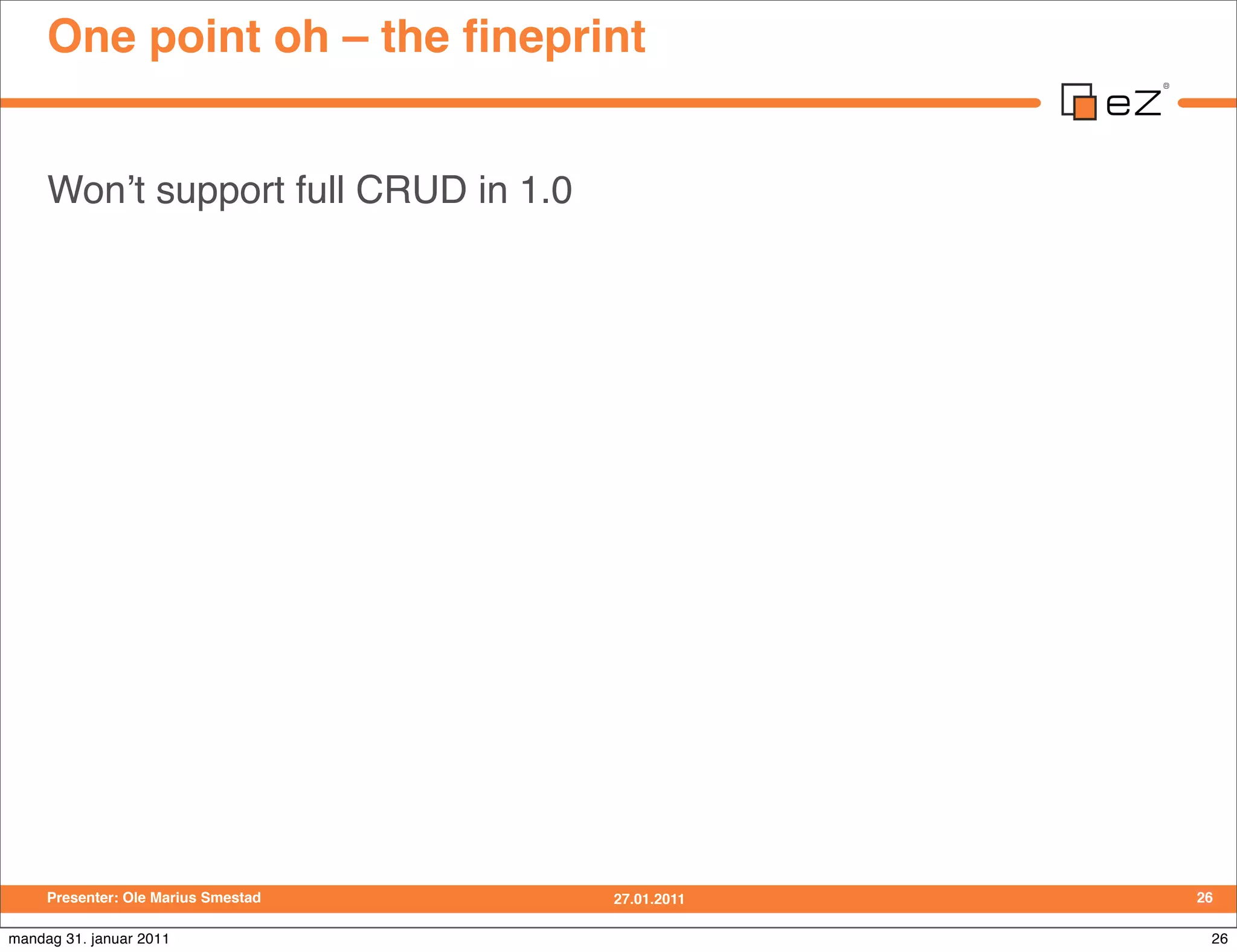 One point oh – the fineprint

eZ®

Won’t support full CRUD in 1.0

Presenter: Ole Marius Smestad 27.01.2011 26

mandag 31. januar 2011 26